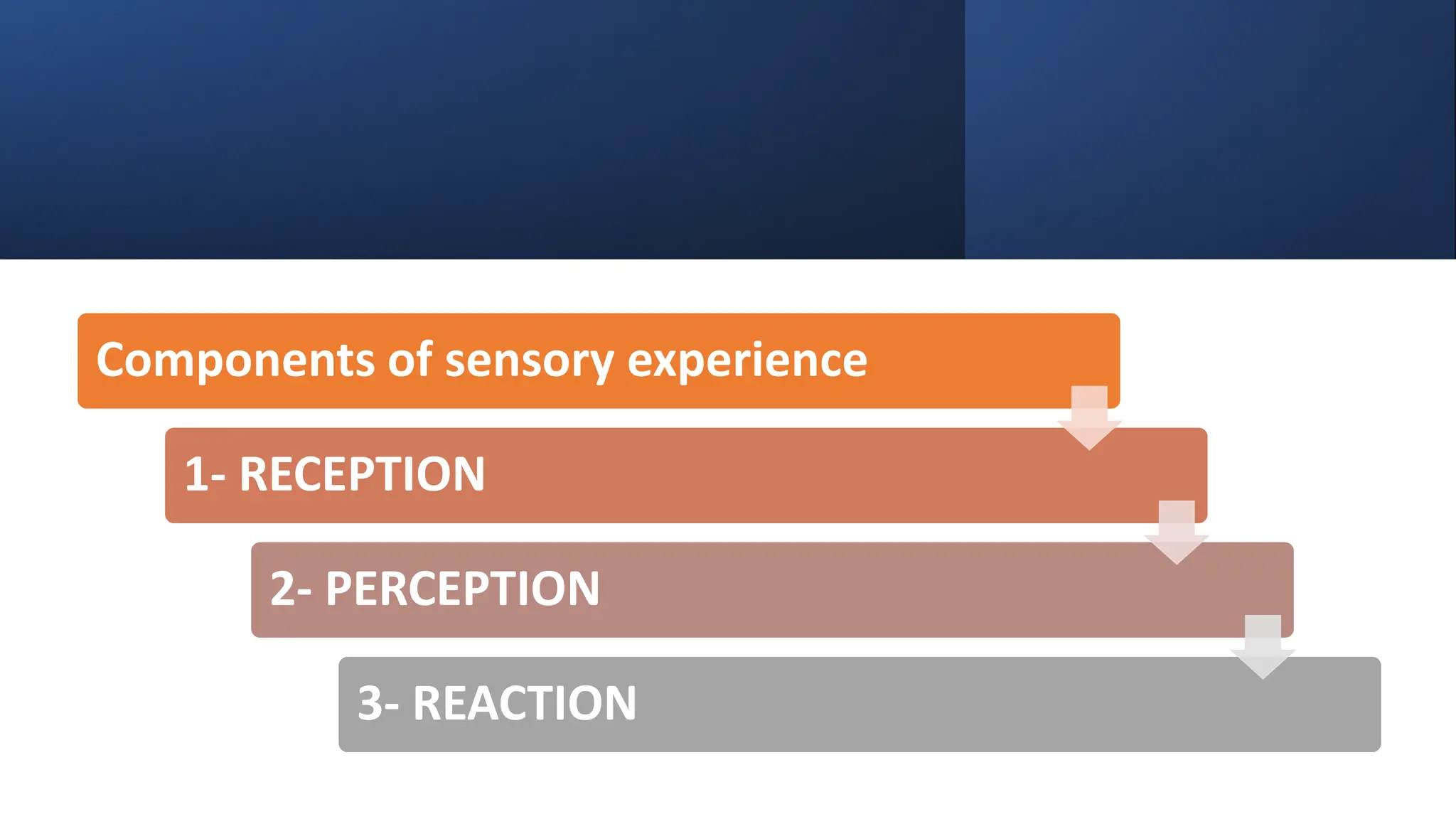 Components of sensory experience

1- RECEPTION

2- PERCEPTION

3- REACTION